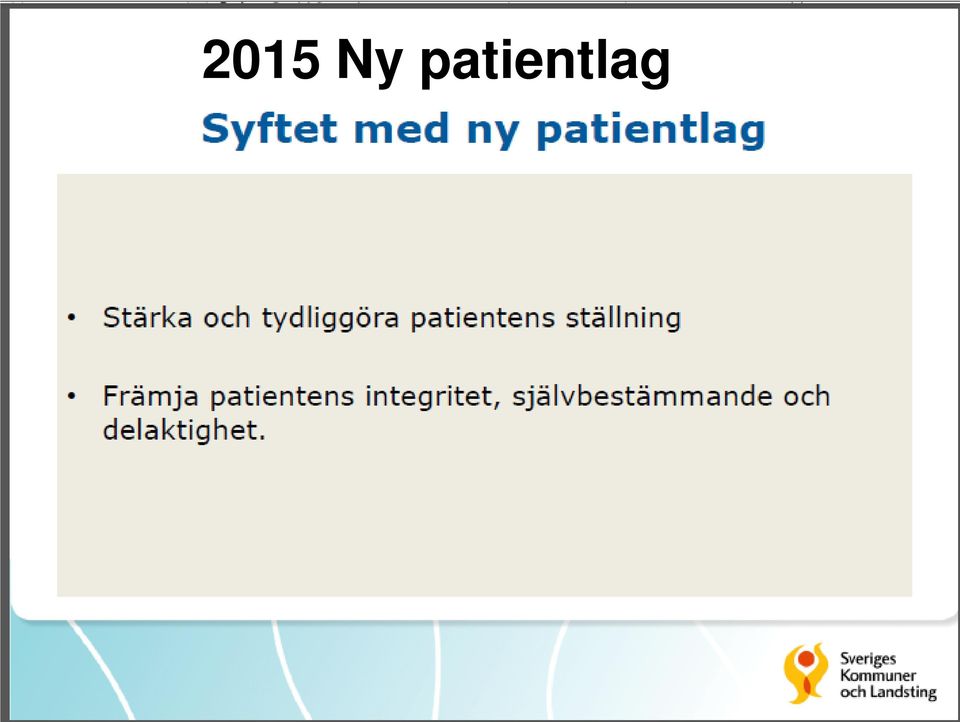 2015 Ny patientlag

Syftet med ny patientlag

• Stärka och tydliggöra patientens ställning

• Främja patientens integritet, självbestämmande och delaktighet.

Sveriges Kommuner och Landsting